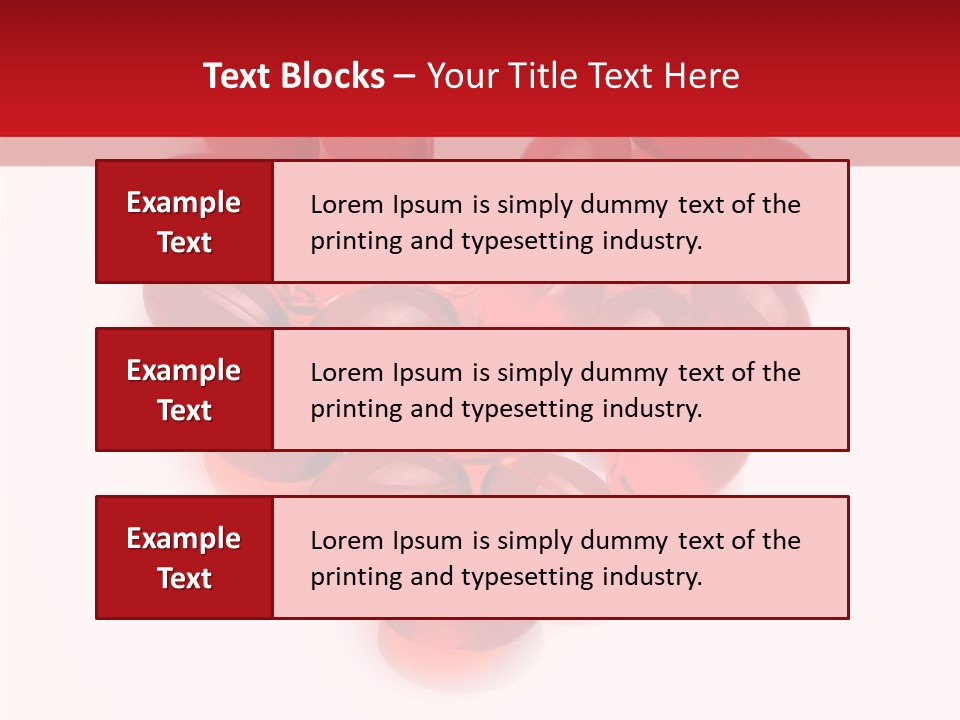 Text Blocks – Your Title Text Here

Example Text

Lorem Ipsum is simply dummy text of the printing and typesetting industry.

Example Text

Lorem Ipsum is simply dummy text of the printing and typesetting industry.

Example Text

Lorem Ipsum is simply dummy text of the printing and typesetting industry.